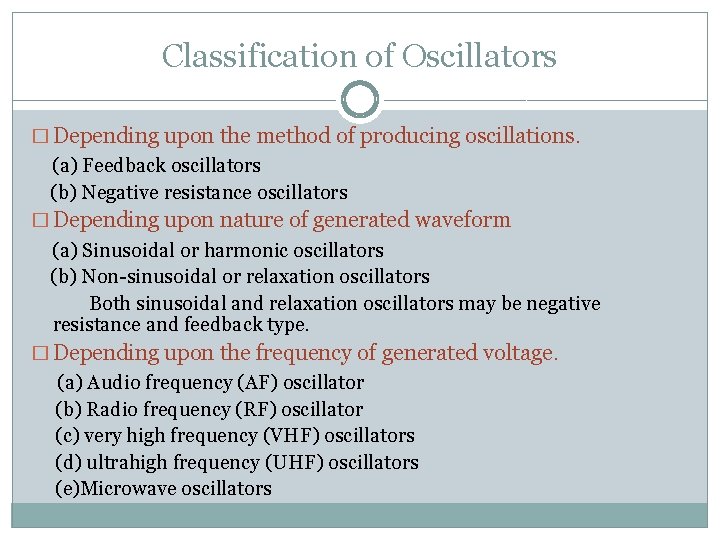 Classification of Oscillators

□ Depending upon the method of producing oscillations.
(a) Feedback oscillators
(b) Negative resistance oscillators

□ Depending upon nature of generated waveform
(a) Sinusoidal or harmonic oscillators
(b) Non-sinusoidal or relaxation oscillators
Both sinusoidal and relaxation oscillators may be negative resistance and feedback type.

□ Depending upon the frequency of generated voltage.
(a) Audio frequency (AF) oscillator
(b) Radio frequency (RF) oscillator
(c) very high frequency (VHF) oscillators
(d) ultrahigh frequency (UHF) oscillators
(e)Microwave oscillators